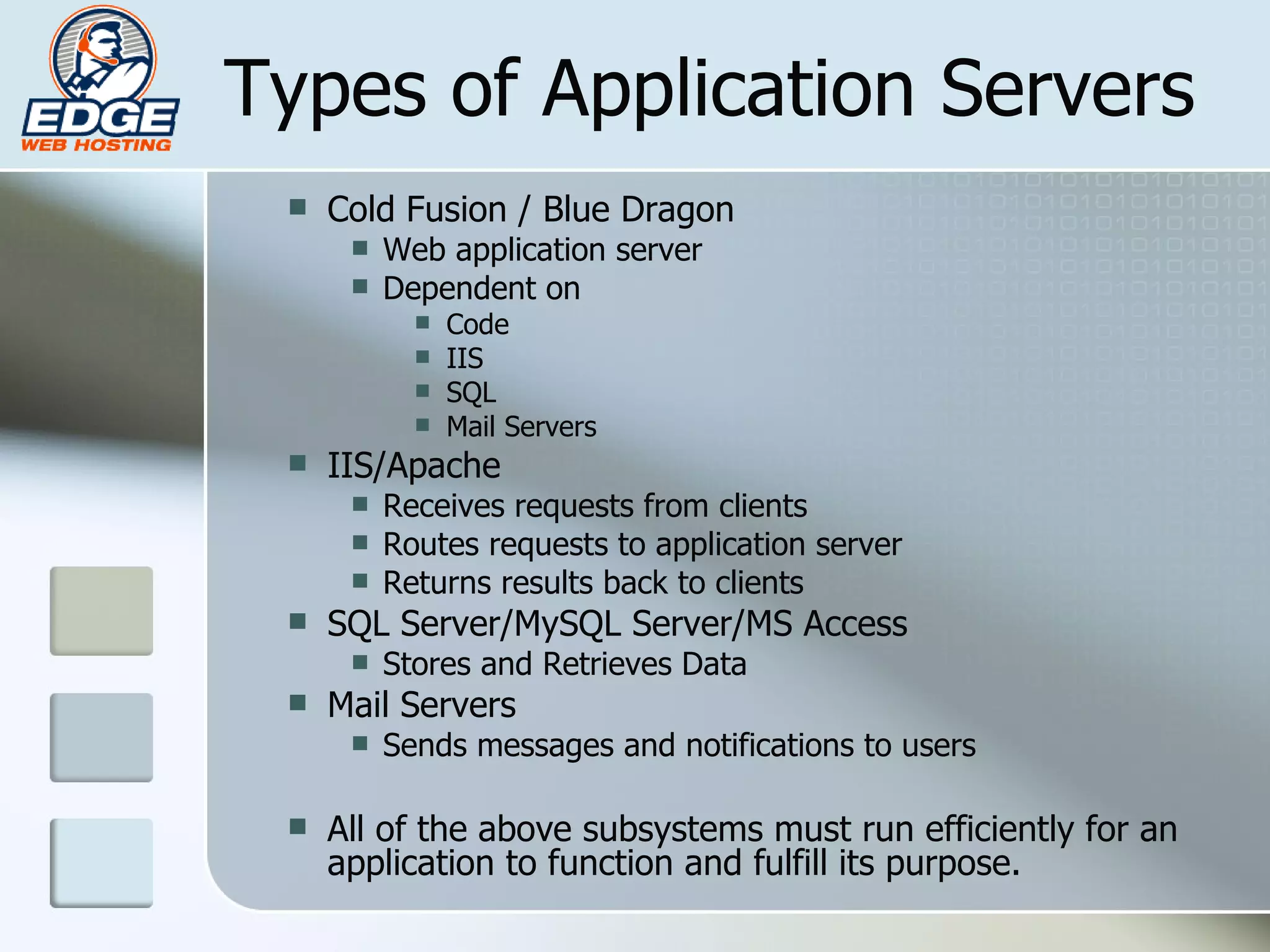 EDGE
WEB HOSTING

Types of Application Servers

- Cold Fusion / Blue Dragon
  - Web application server
  - Dependent on
    - Code
    - IIS
    - SQL
    - Mail Servers
- IIS/Apache
  - Receives requests from clients
  - Routes requests to application server
  - Returns results back to clients
- SQL Server/MySQL Server/MS Access
  - Stores and Retrieves Data
- Mail Servers
  - Sends messages and notifications to users

- All of the above subsystems must run efficiently for an application to function and fulfill its purpose.